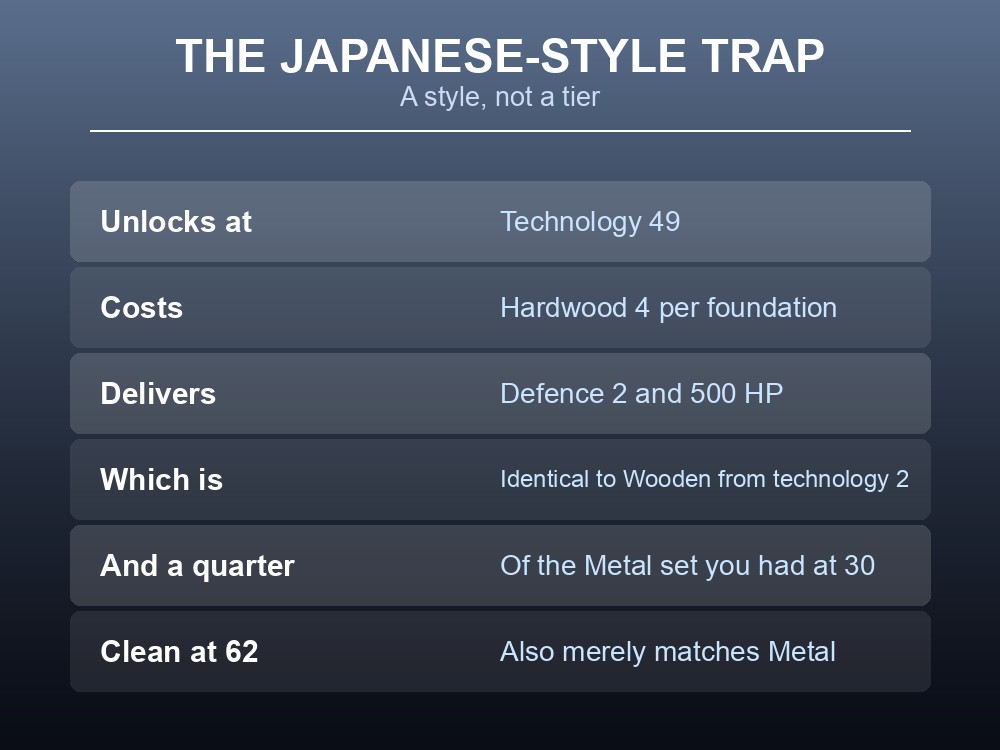 THE JAPANESE-STYLE TRAP
A style, not a tier

| | |
|---|---|
| Unlocks at | Technology 49 |
| Costs | Hardwood 4 per foundation |
| Delivers | Defence 2 and 500 HP |
| Which is | Identical to Wooden from technology 2 |
| And a quarter | Of the Metal set you had at 30 |
| Clean at 62 | Also merely matches Metal |